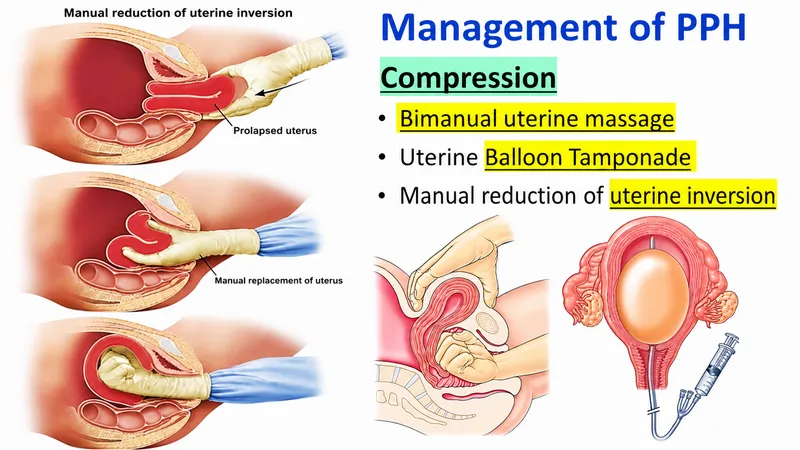 Manual reduction of uterine inversion

Prolapsed uterus

Manual replacement of uterus

Management of PPH

Compression

• Bimanual uterine massage
• Uterine Balloon Tamponade
• Manual reduction of uterine inversion